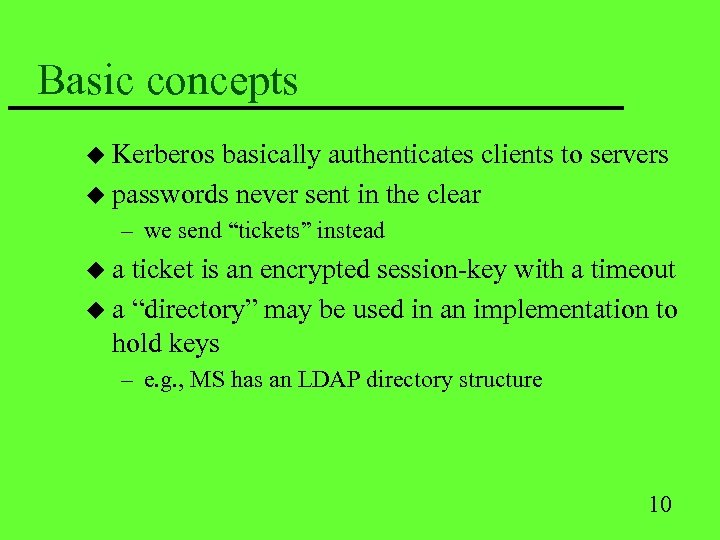 Basic concepts

◆ Kerberos basically authenticates clients to servers

◆ passwords never sent in the clear

– we send “tickets” instead

◆ a ticket is an encrypted session-key with a timeout

◆ a “directory” may be used in an implementation to hold keys

– e.g., MS has an LDAP directory structure

10